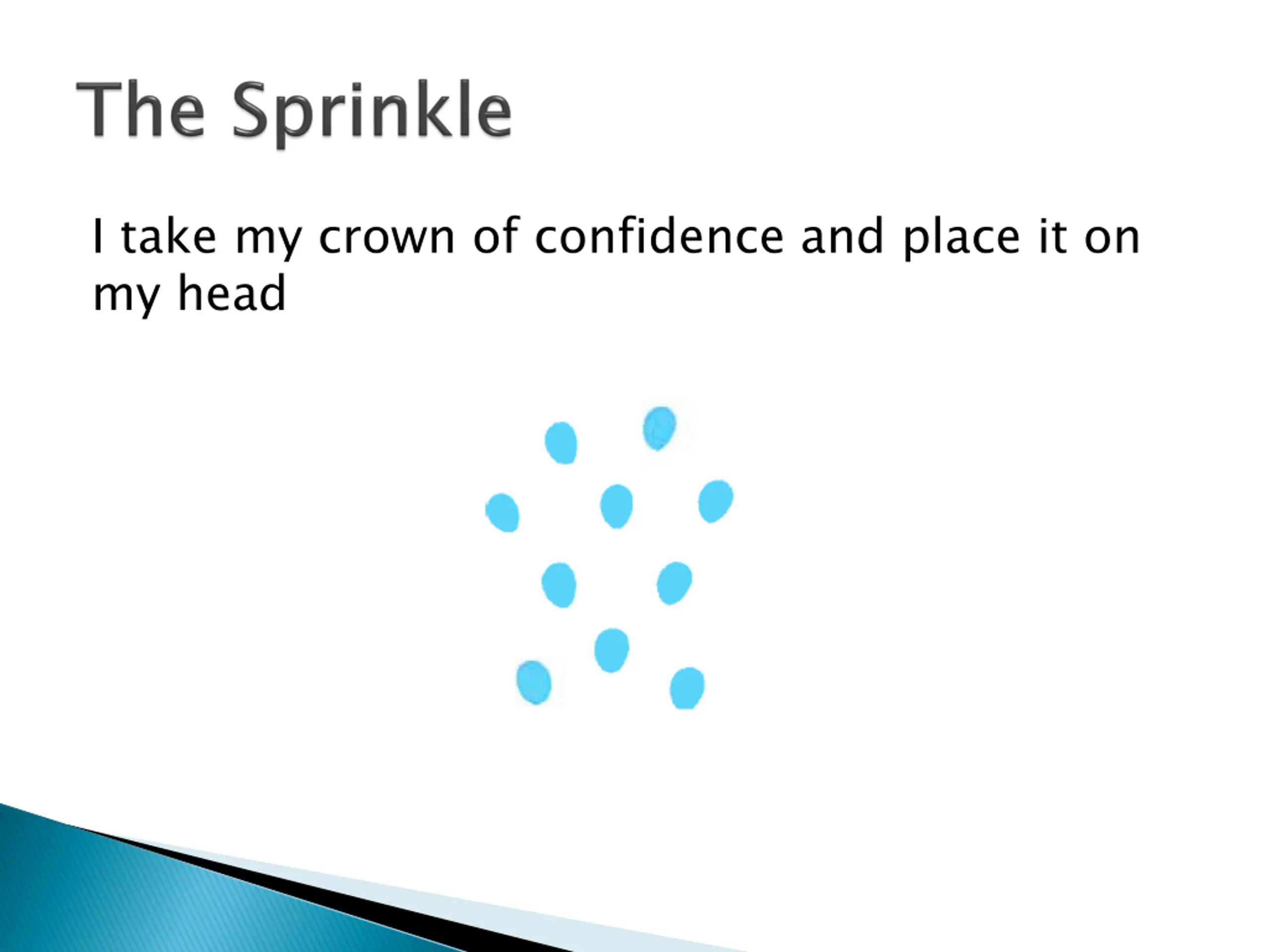 The Sprinkle

I take my crown of confidence and place it on my head